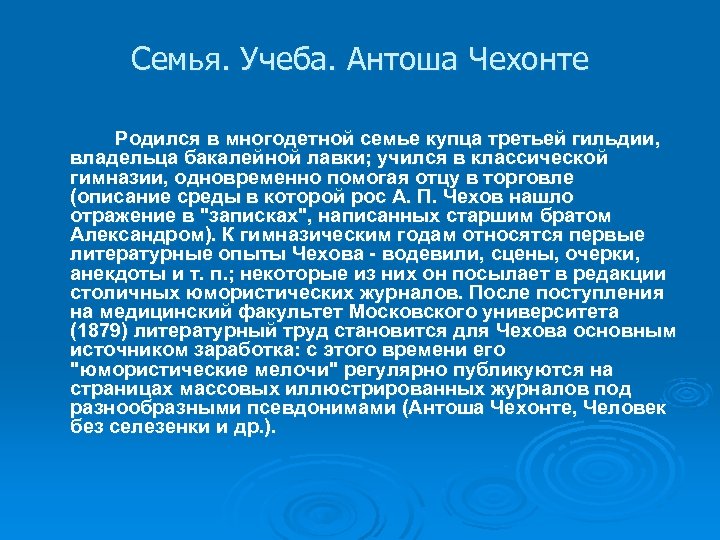 Семья. Учеба. Антоша Чехонте

Родился в многодетной семье купца третьей гильдии, владельца бакалейной лавки; учился в классической гимназии, одновременно помогая отцу в торговле (описание среды в которой рос А. П. Чехов нашло отражение в "записках", написанных старшим братом Александром). К гимназическим годам относятся первые литературные опыты Чехова - водевили, сцены, очерки, анекдоты и т. п.; некоторые из них он посылает в редакции столичных юмористических журналов. После поступления на медицинский факультет Московского университета (1879) литературный труд становится для Чехова основным источником заработка: с этого времени его "юмористические мелочи" регулярно публикуются на страницах массовых иллюстрированных журналов под разнообразными псевдонимами (Антоша Чехонте, Человек без селезенки и др.).